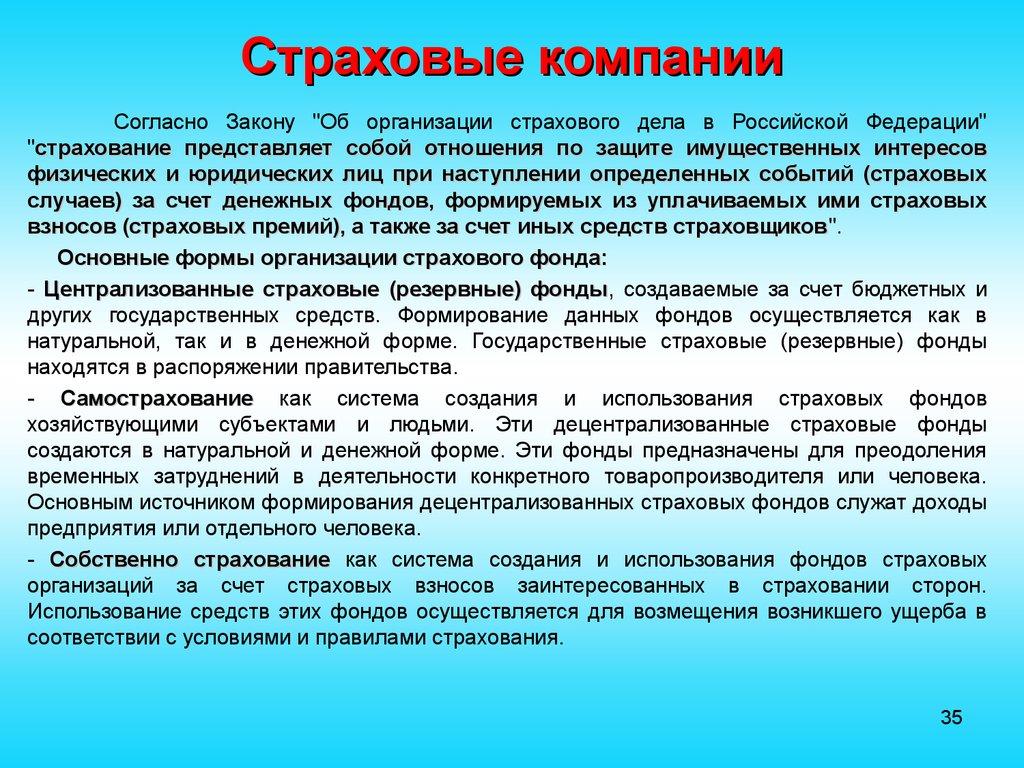 Страховые компании

Согласно Закону "Об организации страхового дела в Российской Федерации" "страхование представляет собой отношения по защите имущественных интересов физических и юридических лиц при наступлении определенных событий (страховых случаев) за счет денежных фондов, формируемых из уплачиваемых ими страховых взносов (страховых премий), а также за счет иных средств страховщиков".

Основные формы организации страхового фонда:

- Централизованные страховые (резервные) фонды, создаваемые за счет бюджетных и других государственных средств. Формирование данных фондов осуществляется как в натуральной, так и в денежной форме. Государственные страховые (резервные) фонды находятся в распоряжении правительства.

- Самострахование как система создания и использования страховых фондов хозяйствующими субъектами и людьми. Эти децентрализованные страховые фонды создаются в натуральной и денежной форме. Эти фонды предназначены для преодоления временных затруднений в деятельности конкретного товаропроизводителя или человека. Основным источником формирования децентрализованных страховых фондов служат доходы предприятия или отдельного человека.

- Собственно страхование как система создания и использования фондов страховых организаций за счет страховых взносов заинтересованных в страховании сторон. Использование средств этих фондов осуществляется для возмещения возникшего ущерба в соответствии с условиями и правилами страхования.

35